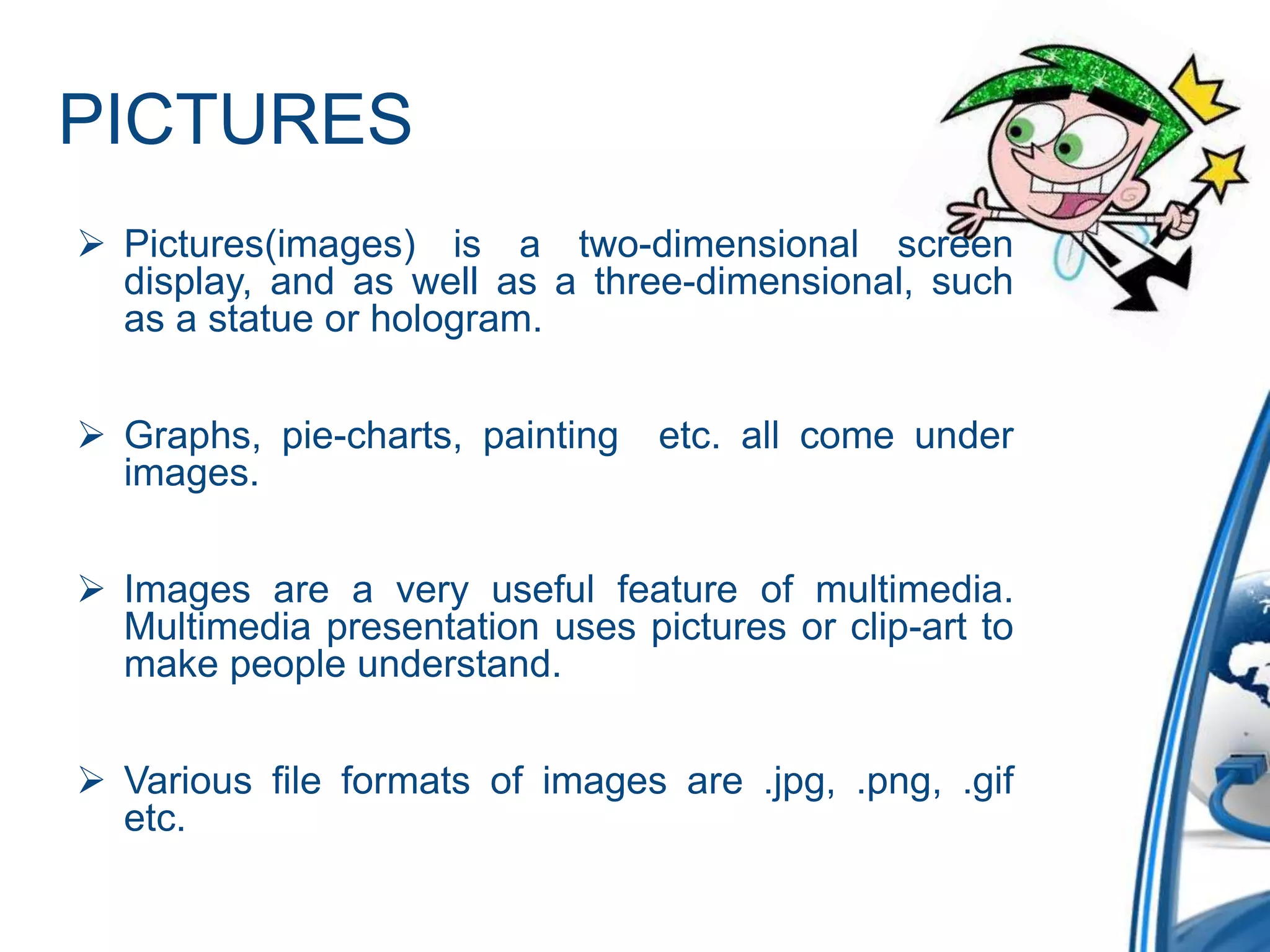 PICTURES

➢ Pictures(images) is a two-dimensional screen display, and as well as a three-dimensional, such as a statue or hologram.

➢ Graphs, pie-charts, painting etc. all come under images.

➢ Images are a very useful feature of multimedia. Multimedia presentation uses pictures or clip-art to make people understand.

➢ Various file formats of images are .jpg, .png, .gif etc.